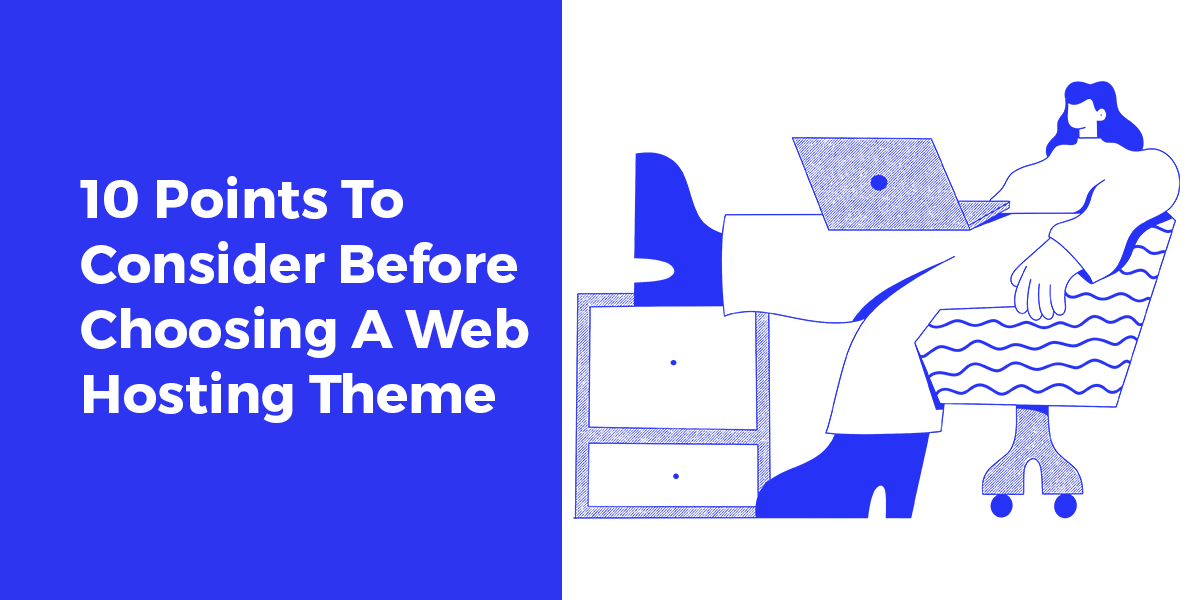 10 Points To Consider Before Choosing A Web Hosting Theme